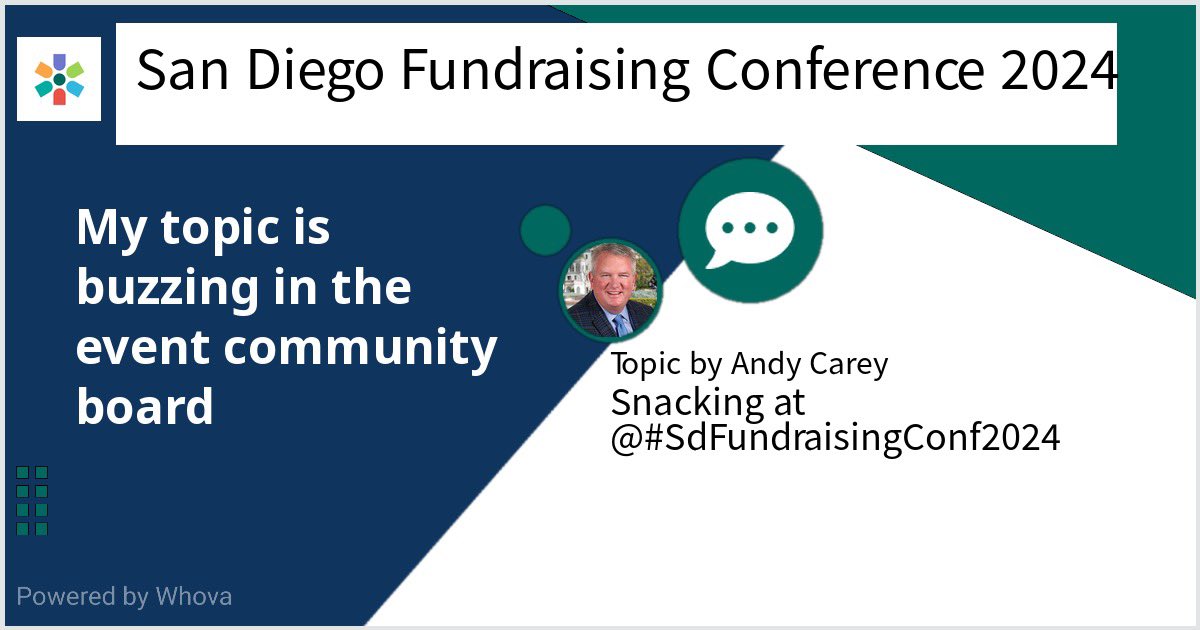 San Diego Fundraising Conference 2024

My topic is buzzing in the event community board

Topic by Andy Carey

Snacking at @#SdFundraisingConf2024

Powered by Whova